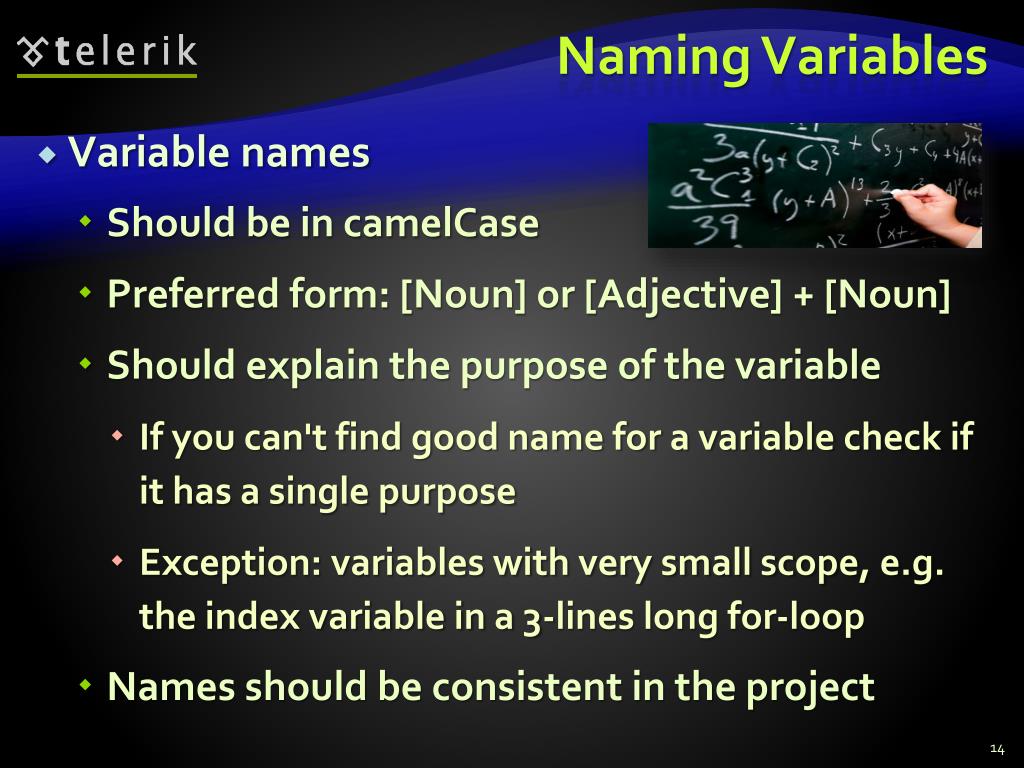 telerik

Naming Variables

Variable names

Should be in camelCase

Preferred form: [Noun] or [Adjective] + [Noun]

Should explain the purpose of the variable

If you can't find good name for a variable check if it has a single purpose

Exception: variables with very small scope, e.g. the index variable in a 3-lines long for-loop

Names should be consistent in the project

14